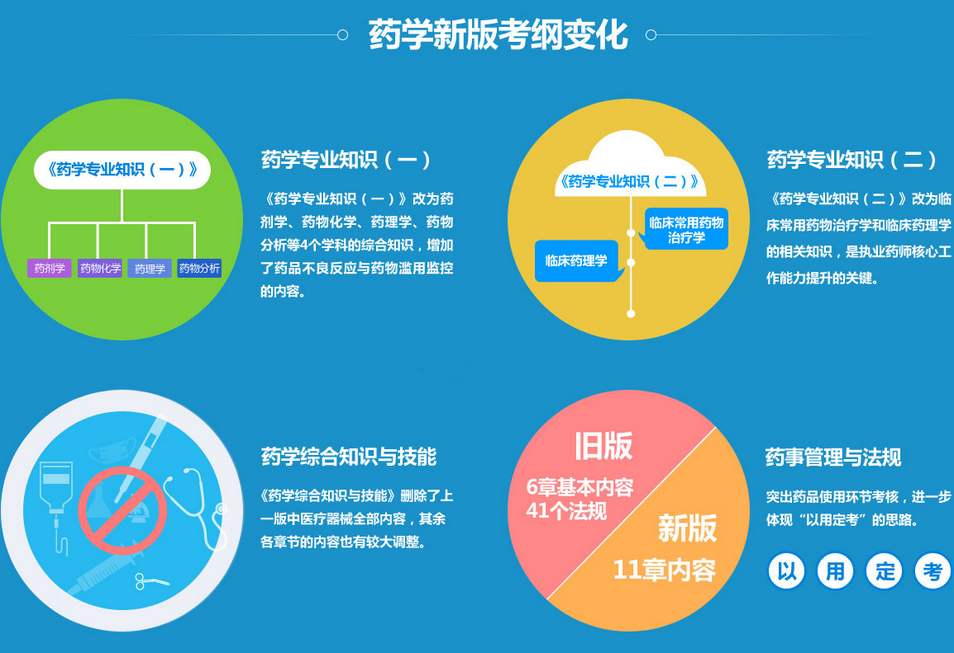 药学新版考纲变化

《药学专业知识（一）》

药剂学 药物化学 药理学 药物分析

药学专业知识（一）

《药学专业知识（一）》改为药剂学、药物化学、药理学、药物分析等4个学科的综合知识，增加了药品不良反应与药物滥用监控的内容。

《药学专业知识（二）》

临床常用药物治疗学

临床药理学

药学专业知识（二）

《药学专业知识（二）》改为临床常用药物治疗学和临床药理学的相关知识，是执业药师核心工作能力提升的关键。

药学综合知识与技能

《药学综合知识与技能》删除了上一版中医疗器械全部内容，其余各章节的内容也有较大调整。

旧版
6章基本内容
41个法规

新版
11章内容

药事管理与法规

突出药品使用环节考核，进一步体现“以用定考”的思路。

以 用 定 考